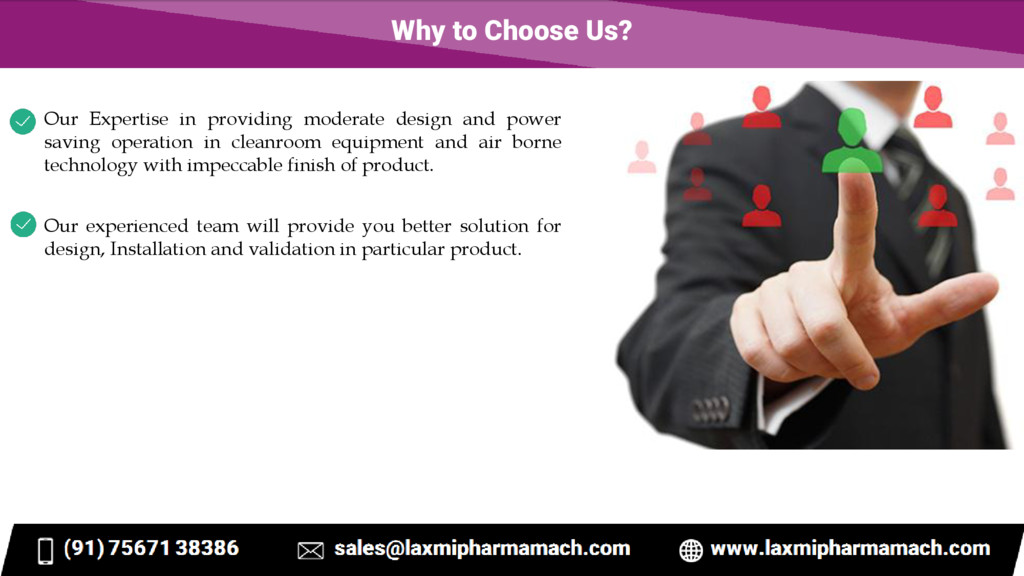 Why to Choose Us?

Our Expertise in providing moderate design and power saving operation in cleanroom equipment and air borne technology with impeccable finish of product.

Our experienced team will provide you better solution for design, Installation and validation in particular product.

(91) 75671 38386 sales@laxmipharmamach.com www.laxmipharmamach.com